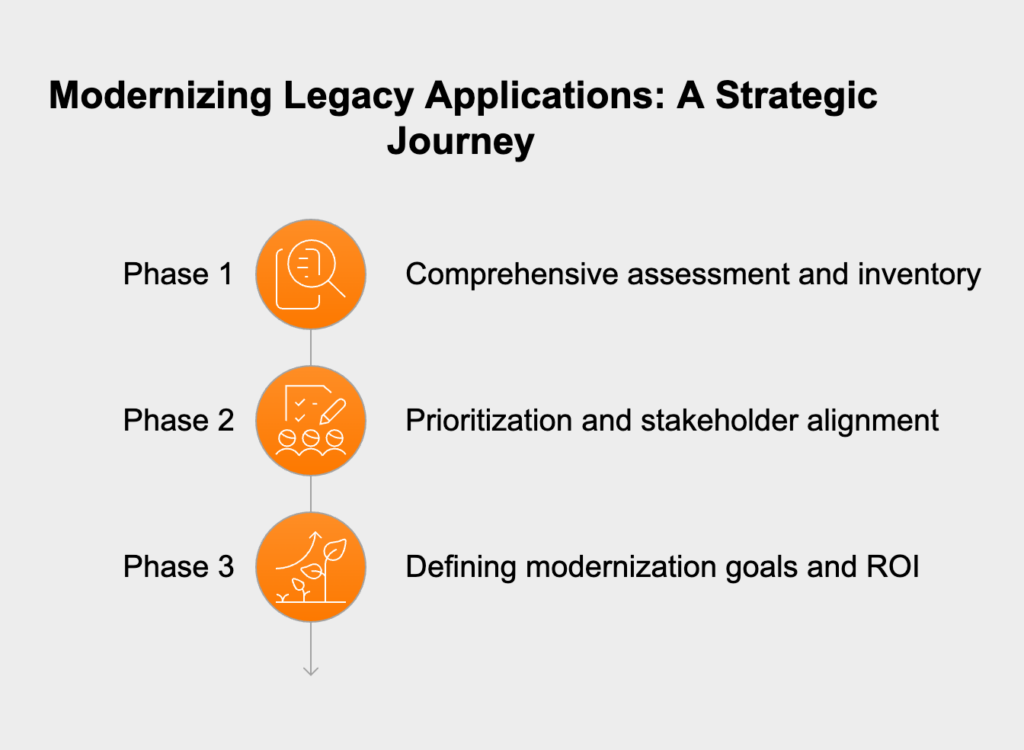 Modernizing Legacy Applications: A Strategic Journey

Phase 1

Comprehensive assessment and inventory

Phase 2

Prioritization and stakeholder alignment

Phase 3

Defining modernization goals and ROI